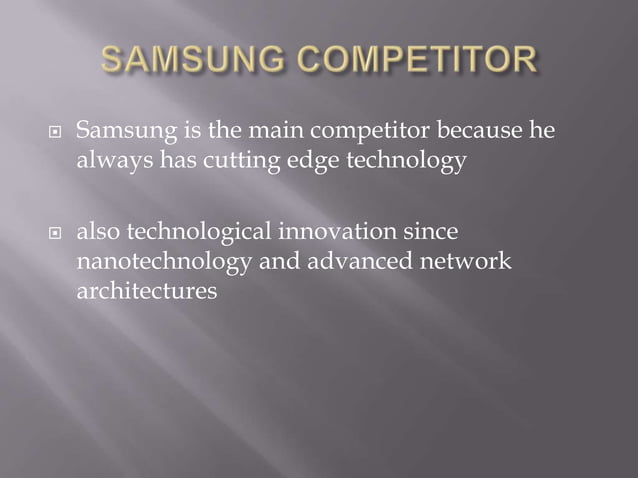 SAMSUNG COMPETITOR

Samsung is the main competitor because he always has cutting edge technology

also technological innovation since nanotechnology and advanced network architectures